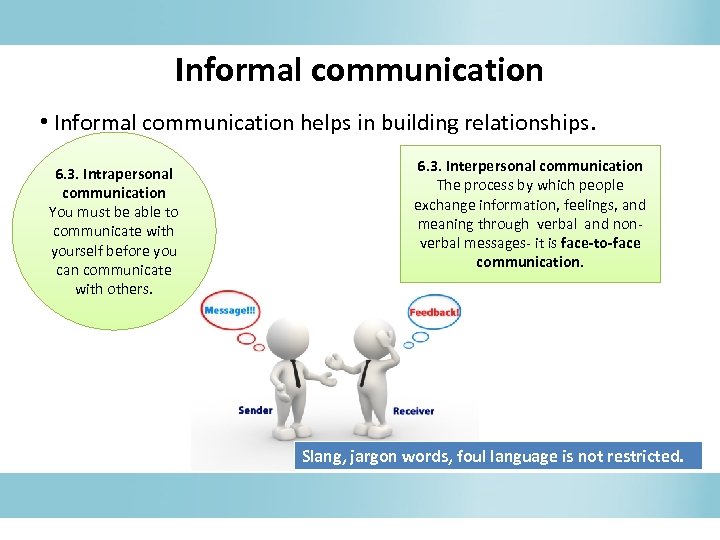 Informal communication

• Informal communication helps in building relationships.

6.3. Intrapersonal communication
You must be able to communicate with yourself before you can communicate with others.

6.3. Interpersonal communication
The process by which people exchange information, feelings, and meaning through verbal and non-verbal messages- it is face-to-face communication.

Message!!!

Feedback!

Sender

Receiver

Slang, jargon words, foul language is not restricted.